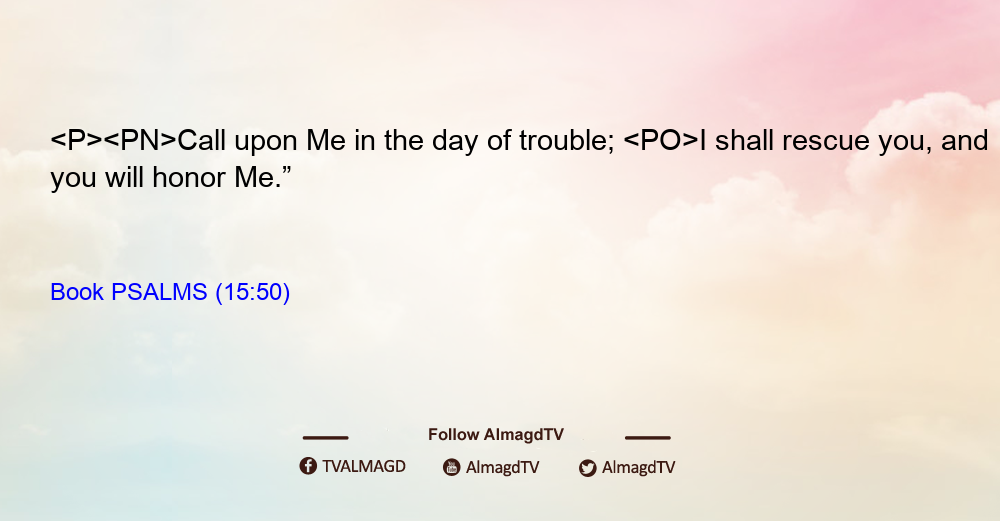 <P><PN>Call upon Me in the day of trouble; <PO>I shall rescue you, and you will honor Me.”

Book PSALMS (15:50)

Follow AlmagdTV

TVALMAGD AlmagdTV AlmagdTV